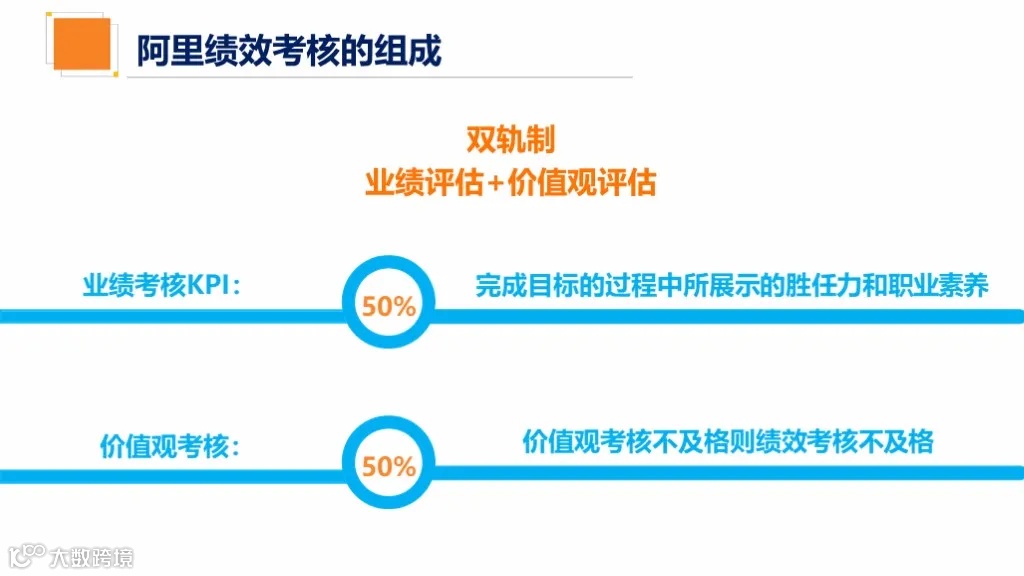 阿里绩效考核的组成

双轨制
业绩评估+价值观评估

业绩考核KPI：

50%

完成目标的过程中所展示的胜任力和职业素养

价值观考核：

50%

价值观考核不及格则绩效考核不及格

大数跨境